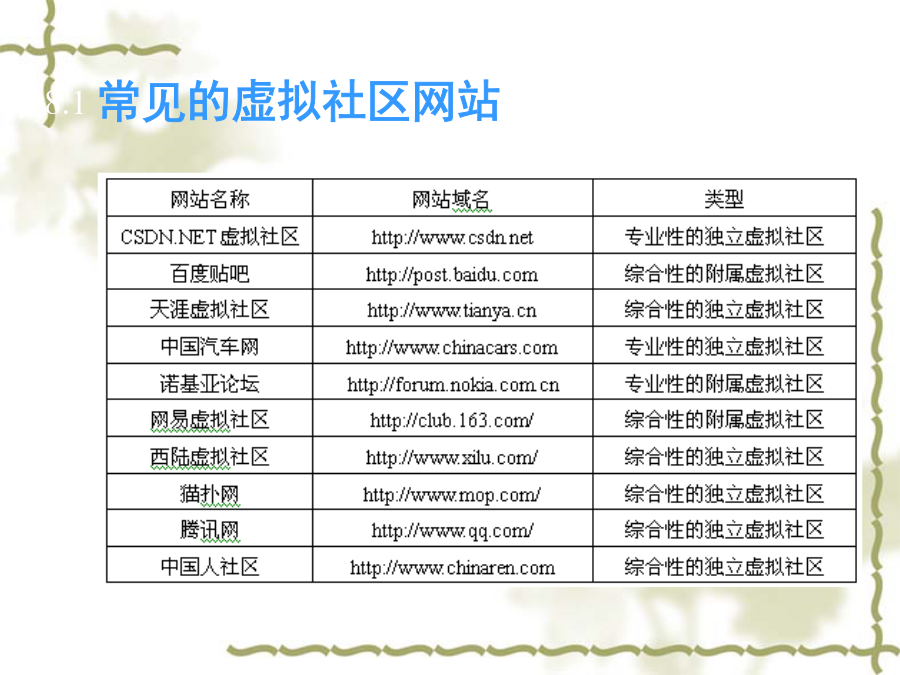 8.1 常见的虚拟社区网站

| 网站名称 | 网站域名 | 类型 |
|---|---|---|
| CSDN.NET虚拟社区 | http://www.csdn.net | 专业性的独立虚拟社区 |
| 百度贴吧 | http://post.baidu.com | 综合性的附属虚拟社区 |
| 天涯虚拟社区 | http://www.tianya.cn | 综合性的独立虚拟社区 |
| 中国汽车网 | http://www.chinacars.com | 专业性的独立虚拟社区 |
| 诺基亚论坛 | http://forum.nokia.com.cn | 专业性的附属虚拟社区 |
| 网易虚拟社区 | http://club.163.com/ | 综合性的附属虚拟社区 |
| 西陆虚拟社区 | http://www.xilu.com/ | 综合性的独立虚拟社区 |
| 猫扑网 | http://www.mop.com/ | 综合性的独立虚拟社区 |
| 腾讯网 | http://www.qq.com/ | 综合性的独立虚拟社区 |
| 中国人社区 | http://www.chinaren.com | 综合性的独立虚拟社区 |